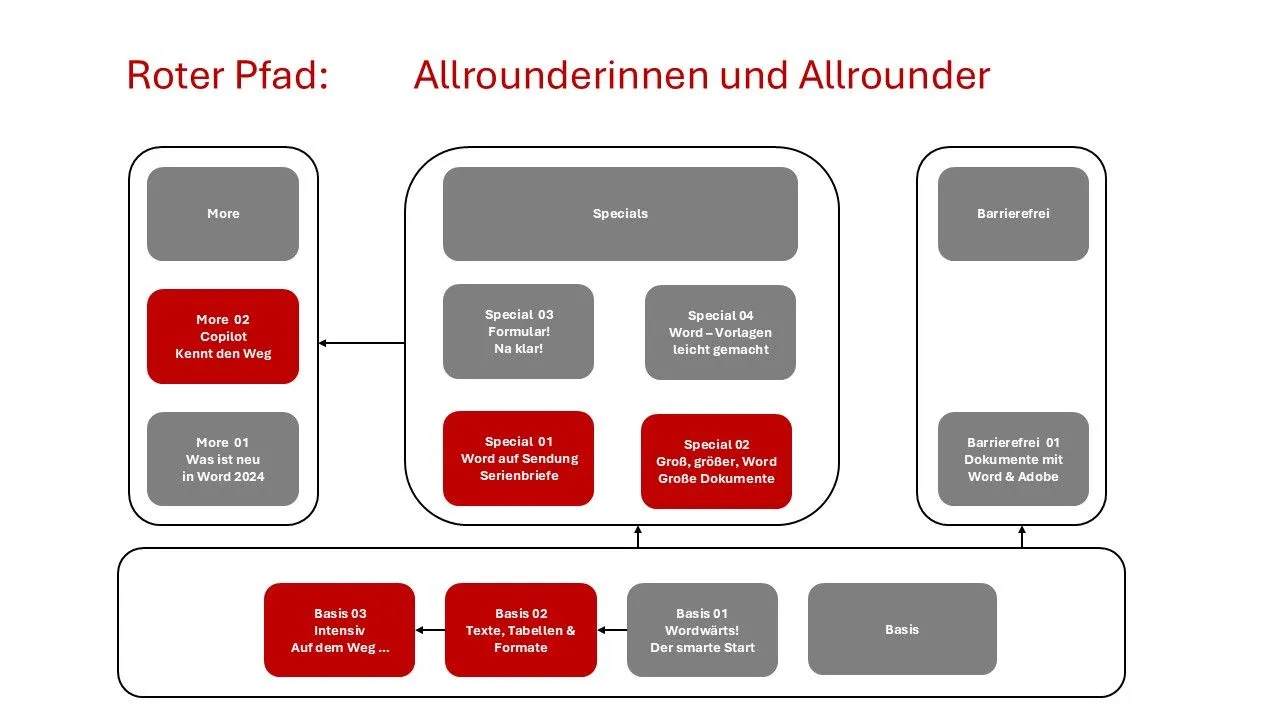 Roter Pfad: Allrounderinnen und Allrounder

More

More 02
Copilot
Kennt den Weg

More 01
Was ist neu
in Word 2024

Specials

Special 03
Formular!
Na klar!

Special 04
Word – Vorlagen
leicht gemacht

Special 01
Word auf Sendung
Serienbriefe

Special 02
Groß, größer, Word
Große Dokumente

Barrierefrei

Barrierefrei 01
Dokumente mit
Word & Adobe

Basis 03
Intensiv
Auf dem Weg ...

Basis 02
Texte, Tabellen &
Formate

Basis 01
Wordwärts!
Der smarte Start

Basis